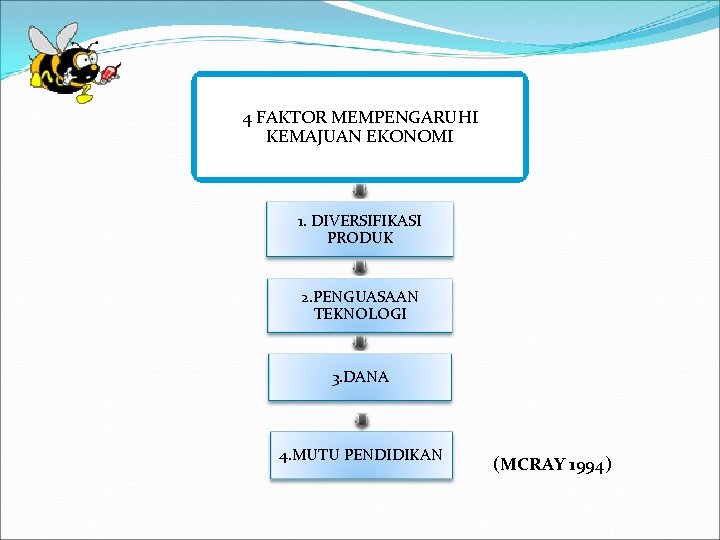 4 FAKTOR MEMPENGARUHI KEMAJUAN EKONOMI

1. DIVERSIFIKASI PRODUK

2.PENGUASAAN TEKNOLOGI

3.DANA

4.MUTU PENDIDIKAN

(MCRAY 1994)